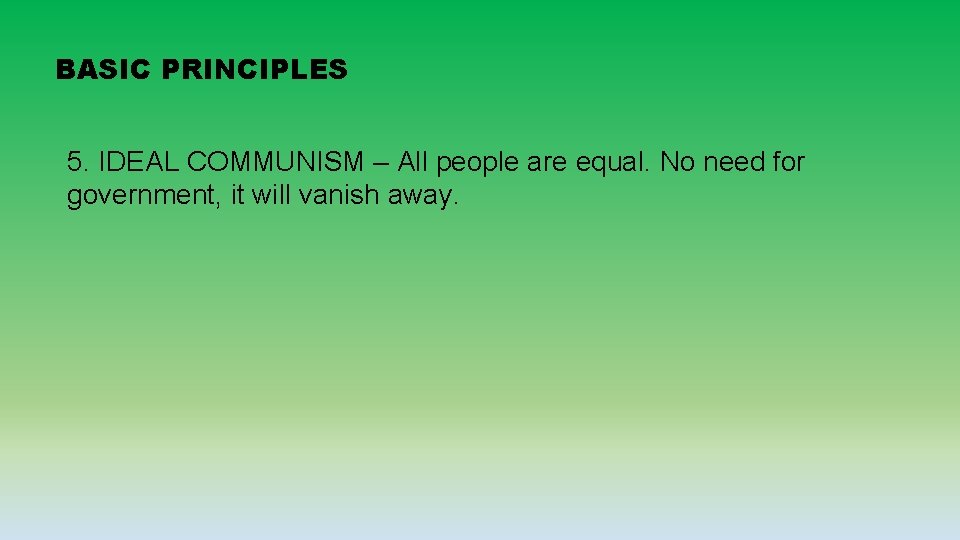 BASIC PRINCIPLES

5. IDEAL COMMUNISM – All people are equal. No need for government, it will vanish away.